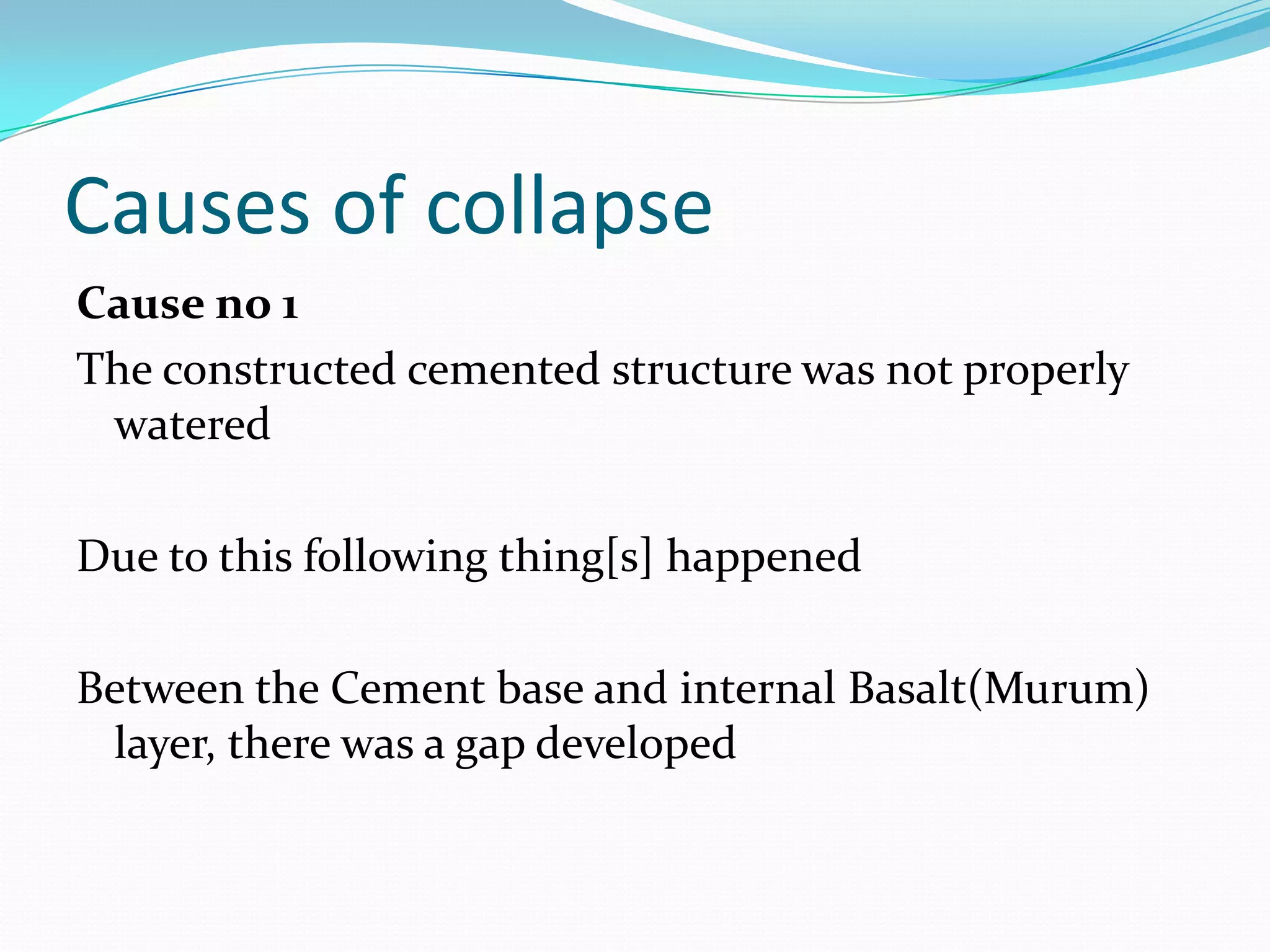 Causes of collapse

Cause no 1

The constructed cemented structure was not properly watered

Due to this following thing[s] happened

Between the Cement base and internal Basalt(Murum) layer, there was a gap developed